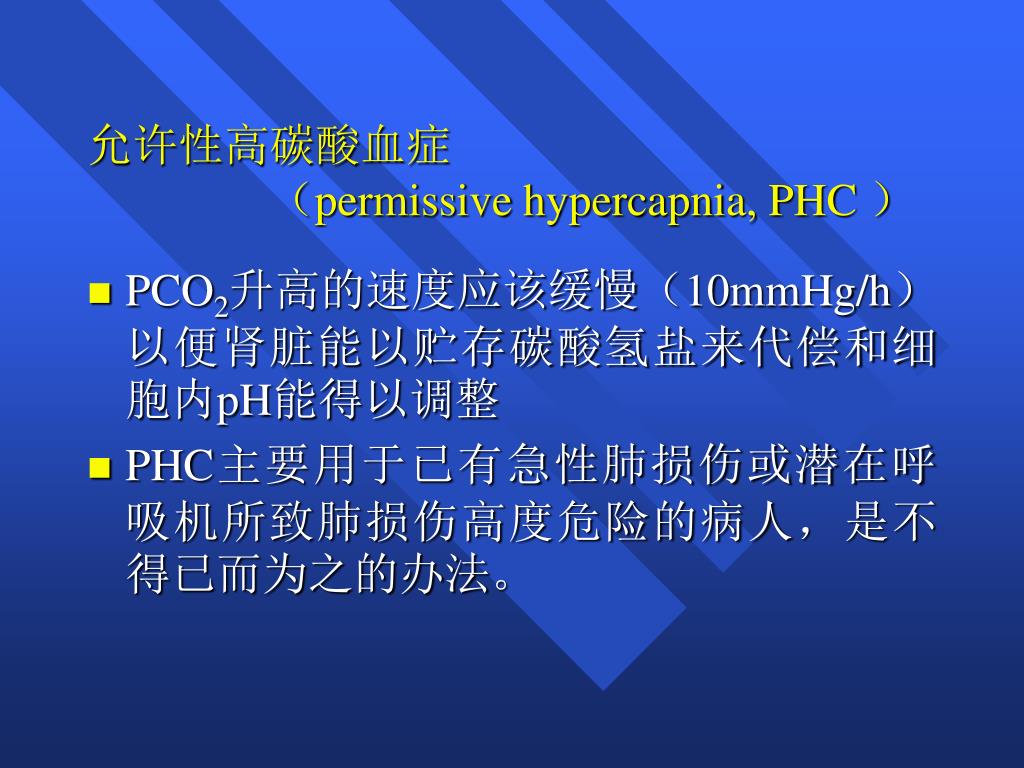 允许性高碳酸血症

（permissive hypercapnia, PHC ）

■ $PCO_2$升高的速度应该缓慢（10mmHg/h）以便肾脏能以贮存碳酸氢盐来代偿和细胞内pH能得以调整

■ PHC主要用于已有急性肺损伤或潜在呼吸机所致肺损伤高度危险的病人，是不得已而为之的办法。